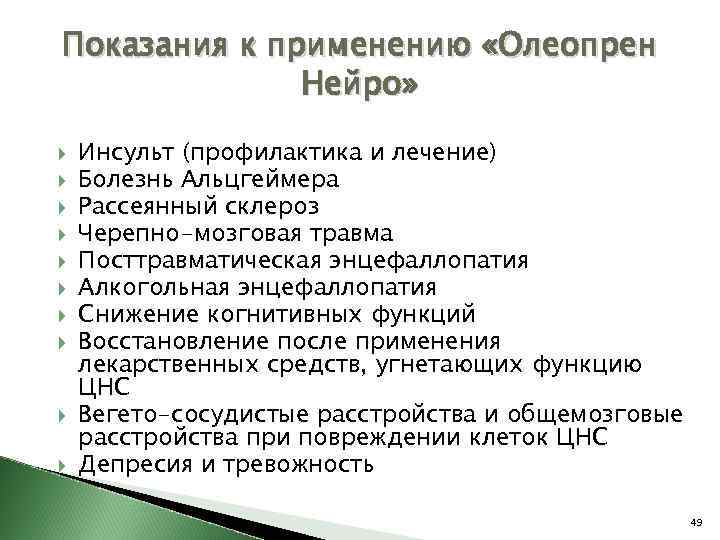 Показания к применению «Олеопрен Нейро»

Инсульт (профилактика и лечение)
Болезнь Альцгеймера
Рассеянный склероз
Черепно-мозговая травма
Посттравматическая энцефаллопатия
Алкогольная энцефаллопатия
Снижение когнитивных функций
Восстановление после применения лекарственных средств, угнетающих функцию ЦНС
Вегето-сосудистые расстройства и общемозговые расстройства при повреждении клеток ЦНС
Депресия и тревожность

49